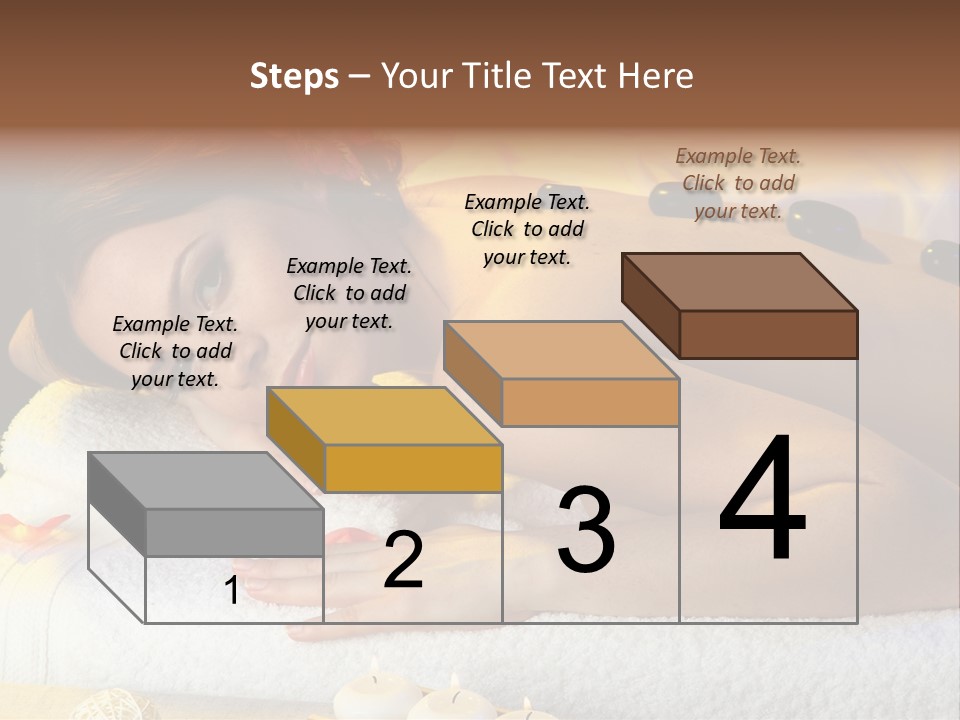 Steps – Your Title Text Here

Example Text. Click to add your text.

Example Text. Click to add your text.

Example Text. Click to add your text.

Example Text. Click to add your text.

1

2

3

4